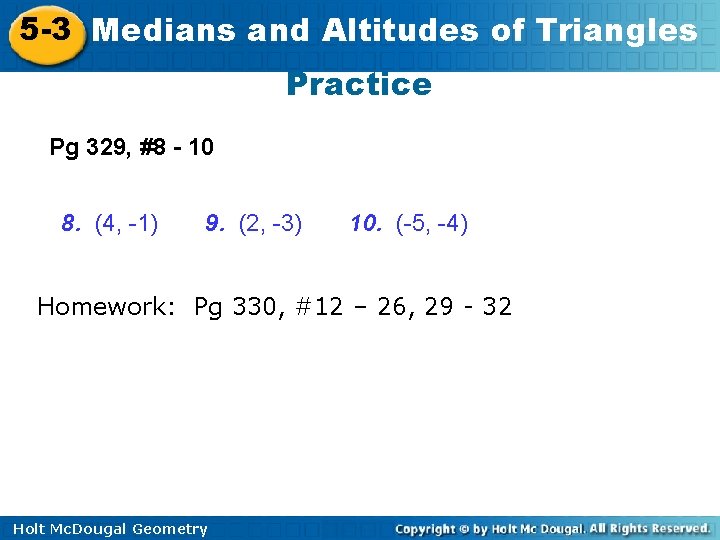 5-3 Medians and Altitudes of Triangles

Practice

Pg 329, #8 - 10

8. (4, -1) 9. (2, -3) 10. (-5, -4)

Homework: Pg 330, #12 – 26, 29 - 32

Holt McDougal Geometry

Copyright © by Holt Mc Dougal. All Rights Reserved.